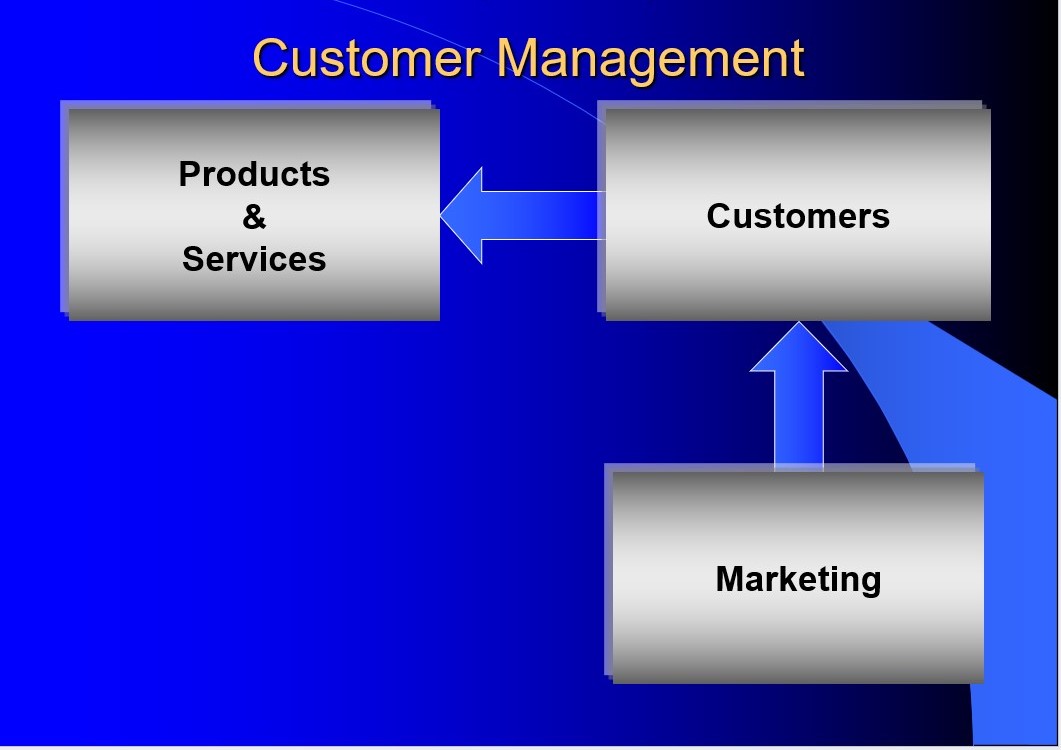 Customer Management

Products & Services

Customers

Marketing